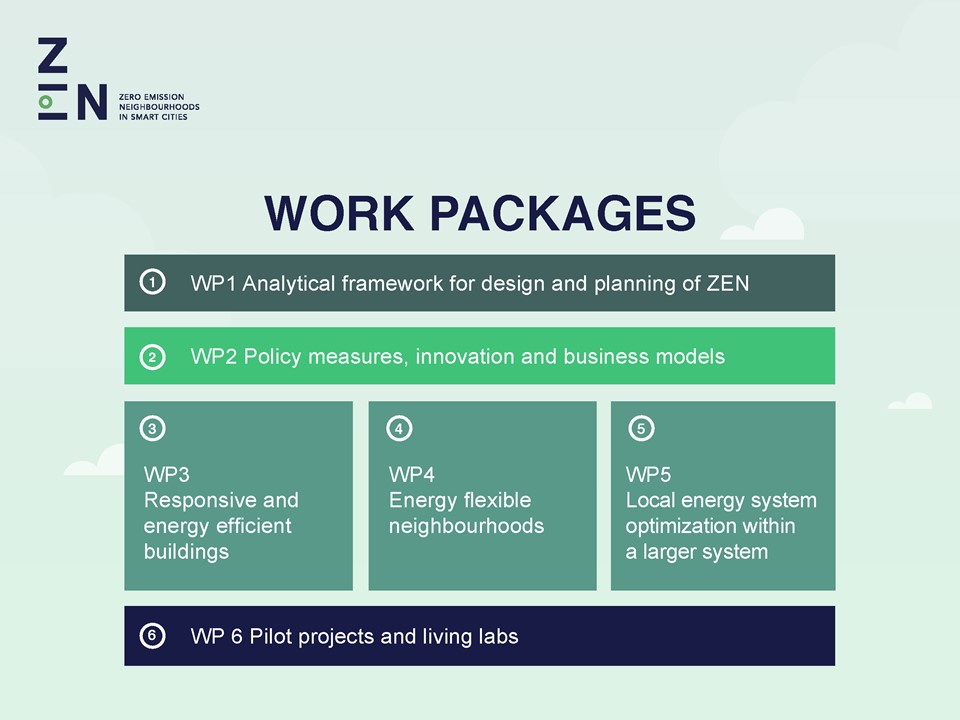 ZEN

ZERO EMISSION NEIGHBOURHOODS IN SMART CITIES

WORK PACKAGES

1 WP1 Analytical framework for design and planning of ZEN

2 WP2 Policy measures, innovation and business models

3 WP3 Responsive and energy efficient buildings

4 WP4 Energy flexible neighbourhoods

5 WP5 Local energy system optimization within a larger system

6 WP 6 Pilot projects and living labs